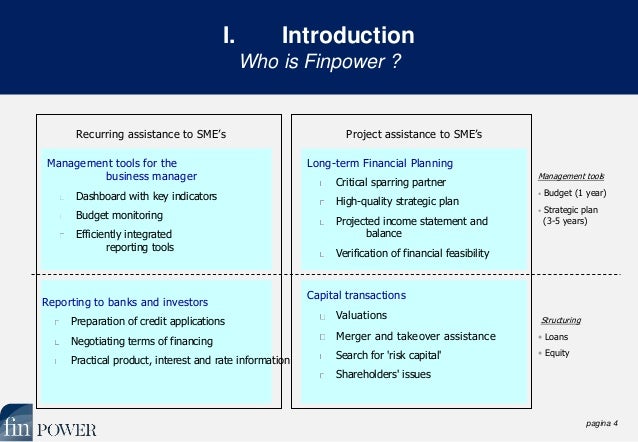 I. Introduction
Who is Finpower ?

Recurring assistance to SME's

Management tools for the business manager
Dashboard with key indicators
Budget monitoring
Efficiently integrated reporting tools

Reporting to banks and investors
Preparation of credit applications
Negotiating terms of financing
Practical product, interest and rate information

Project assistance to SME's

Long-term Financial Planning
Critical sparring partner
High-quality strategic plan
Projected income statement and balance
Verification of financial feasibility

Capital transactions
Valuations
Merger and takeover assistance
Search for 'risk capital'
Shareholders' issues

Management tools
• Budget (1 year)
• Strategic plan (3-5 years)

Structuring
• Loans
• Equity

fin POWER

pagina 4